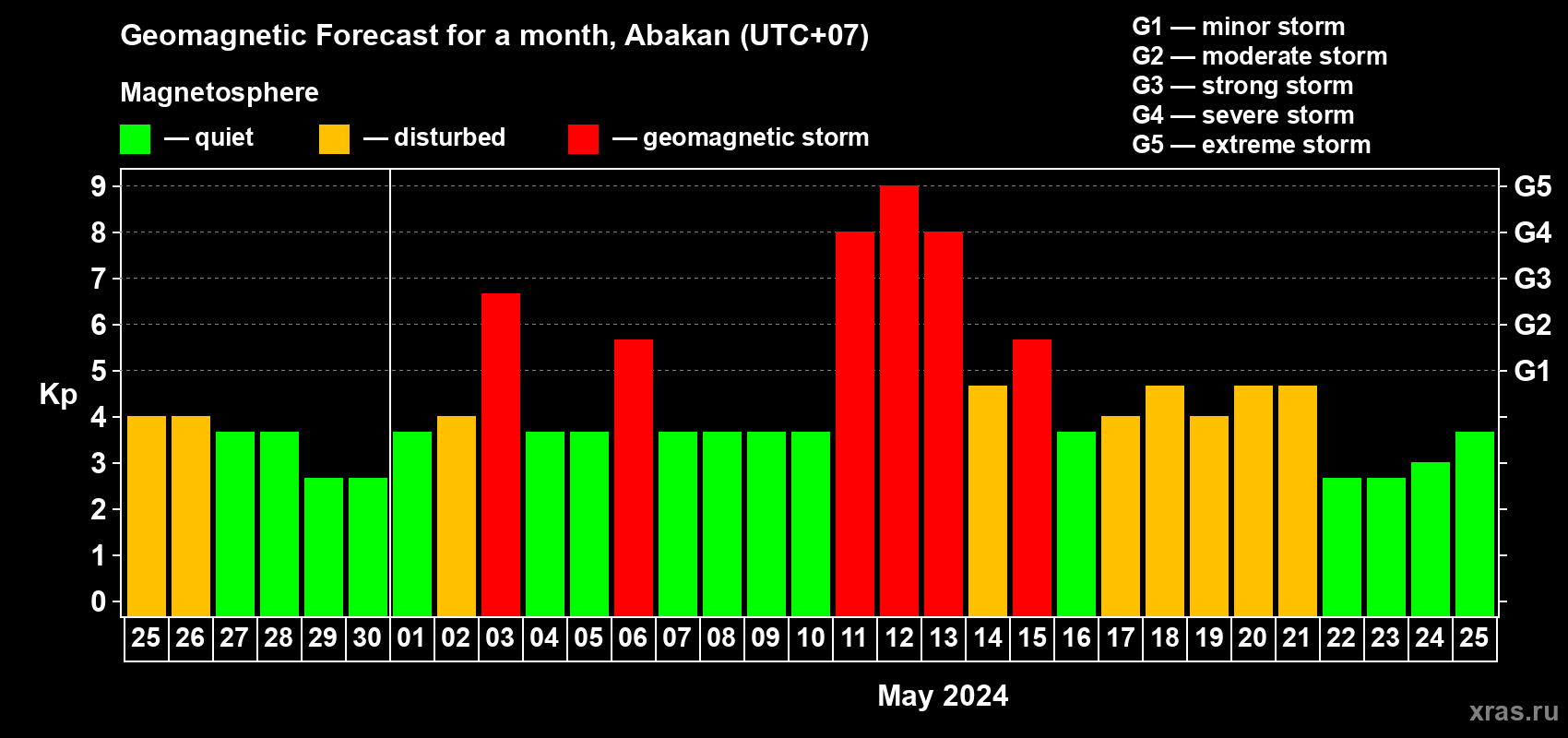 Geomagnetic Forecast for a month, Abakan (UTC+07)

Magnetosphere

— quiet — disturbed — geomagnetic storm

G1 — minor storm
G2 — moderate storm
G3 — strong storm
G4 — severe storm
G5 — extreme storm

Kp

9
8
7
6
5
4
3
2
1
0

G5
G4
G3
G2
G1

25 26 27 28 29 30 01 02 03 04 05 06 07 08 09 10 11 12 13 14 15 16 17 18 19 20 21 22 23 24 25

May 2024

xras.ru